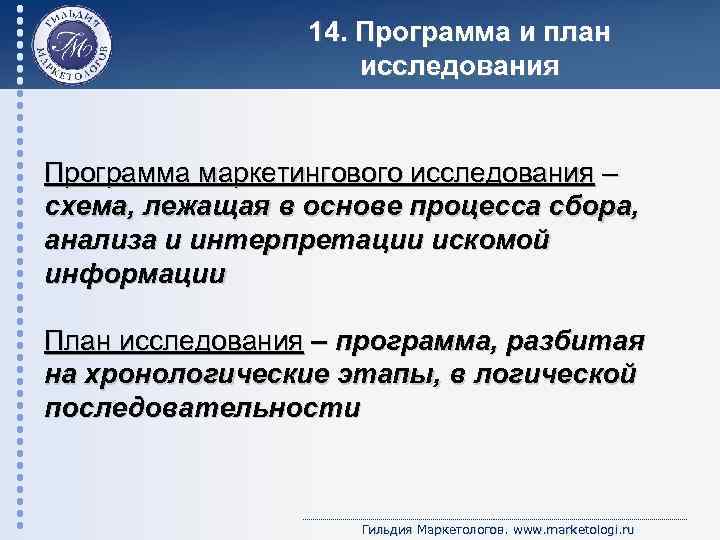 ГИЛЬДИЯ МАРКЕТОЛОГОВ
ГМ

14. Программа и план исследования

Программа маркетингового исследования – схема, лежащая в основе процесса сбора, анализа и интерпретации искомой информации

План исследования – программа, разбитая на хронологические этапы, в логической последовательности

Гильдия Маркетологов. www.marketologi.ru